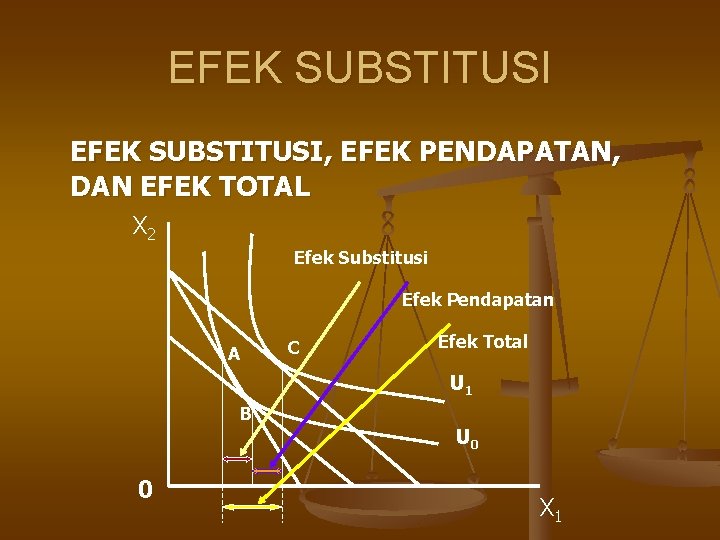 EFEK SUBSTITUSI

EFEK SUBSTITUSI, EFEK PENDAPATAN, DAN EFEK TOTAL

$X_2$

Efek Substitusi

Efek Pendapatan

Efek Total

A

C

B

$U_1$

$U_0$

0

$X_1$